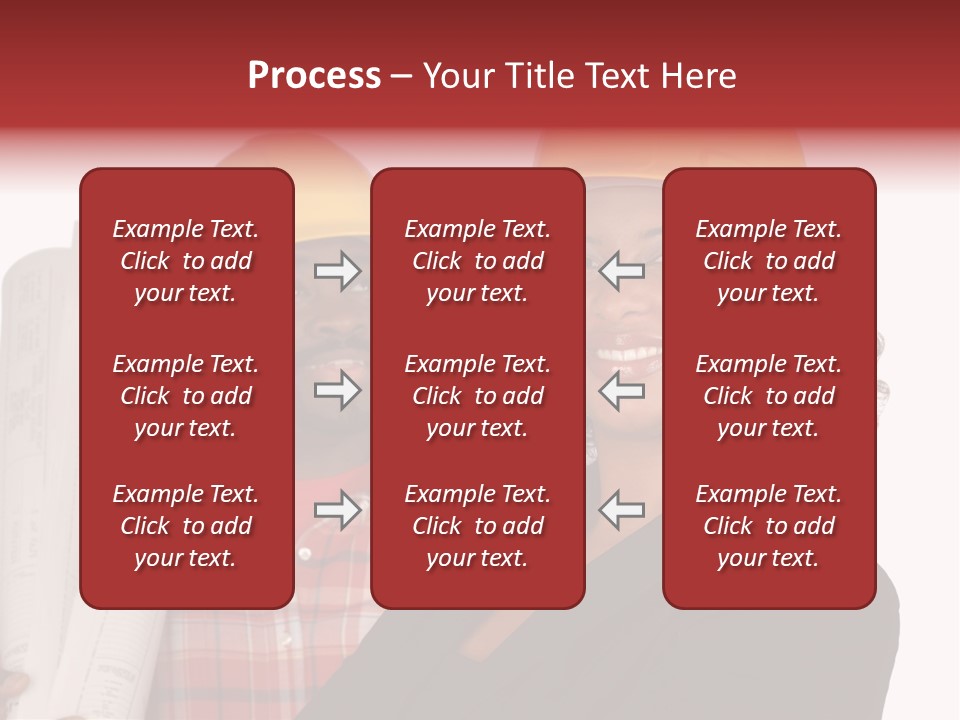 Process – Your Title Text Here

Example Text. Click to add your text.

Example Text. Click to add your text.

Example Text. Click to add your text.

Example Text. Click to add your text.

Example Text. Click to add your text.

Example Text. Click to add your text.

Example Text. Click to add your text.

Example Text. Click to add your text.

Example Text. Click to add your text.